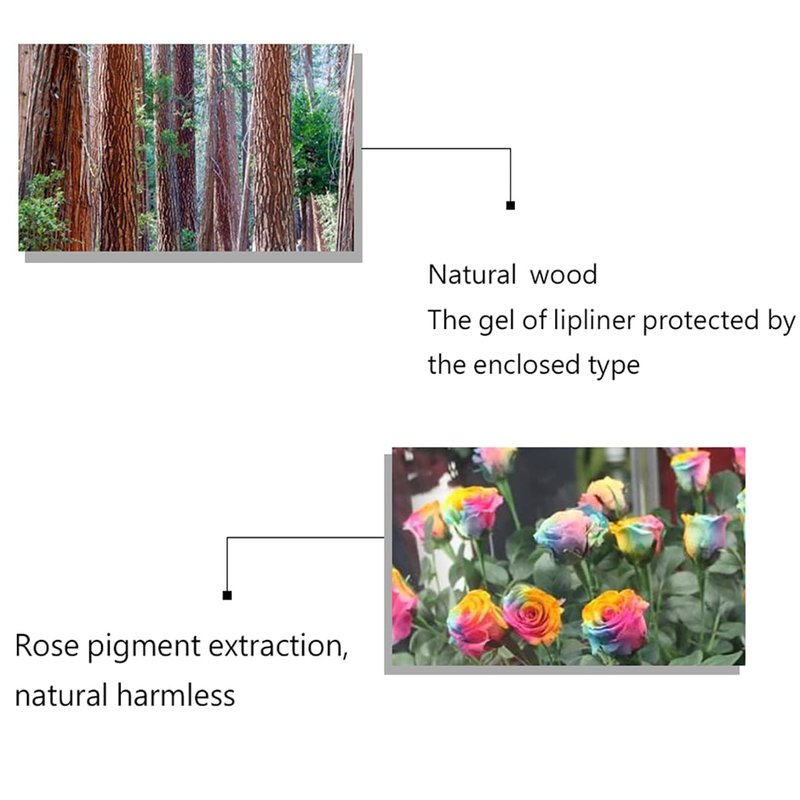 Natural wood
The gel of lipliner protected by the enclosed type

Rose pigment extraction, natural harmless